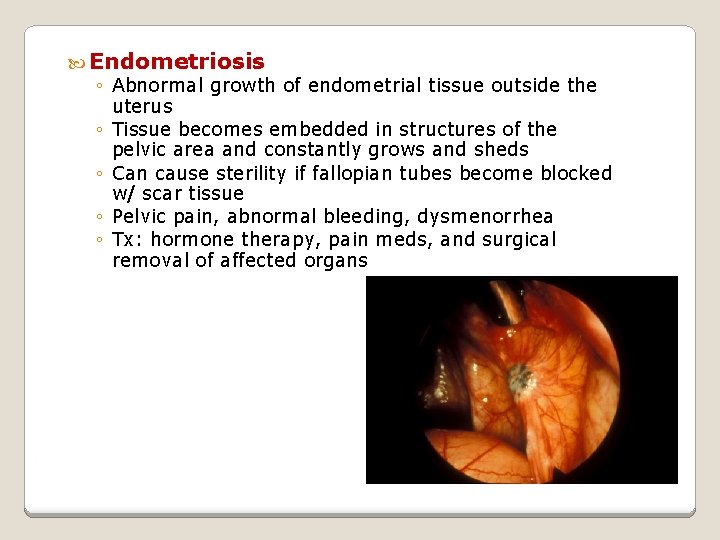 Endometriosis

◦ Abnormal growth of endometrial tissue outside the uterus
◦ Tissue becomes embedded in structures of the pelvic area and constantly grows and sheds
◦ Can cause sterility if fallopian tubes become blocked w/ scar tissue
◦ Pelvic pain, abnormal bleeding, dysmenorrhea
◦ Tx: hormone therapy, pain meds, and surgical removal of affected organs